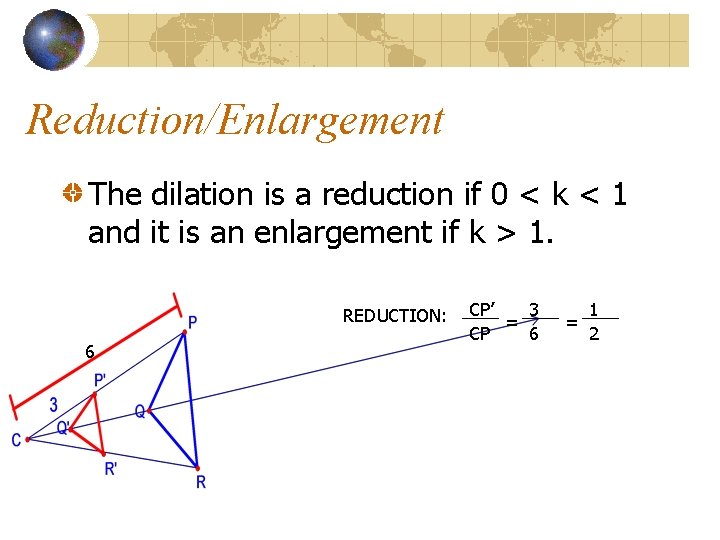 Reduction/Enlargement

The dilation is a reduction if 0 < k < 1 and it is an enlargement if k > 1.

REDUCTION: $\frac{CP'}{CP} = \frac{3}{6} = \frac{1}{2}$

6

3

P

P'

Q

Q'

C

R'

R